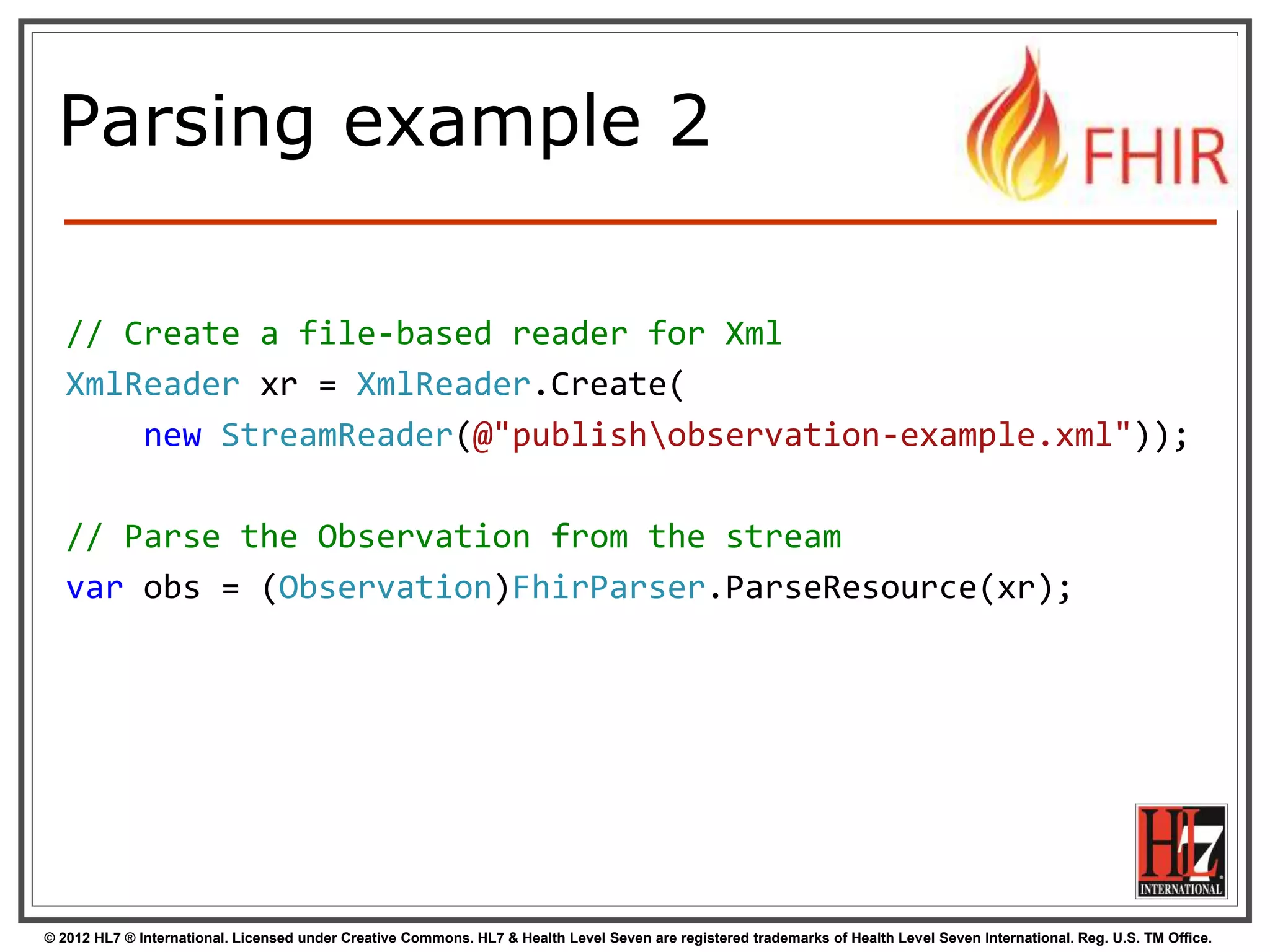 Parsing example 2

FHIR

// Create a file-based reader for Xml
XmlReader xr = XmlReader.Create(
    new StreamReader(@"publish\observation-example.xml"));

// Parse the Observation from the stream
var obs = (Observation)FhirParser.ParseResource(xr);

HL7 INTERNATIONAL

© 2012 HL7 ® International. Licensed under Creative Commons. HL7 & Health Level Seven are registered trademarks of Health Level Seven International. Reg. U.S. TM Office.